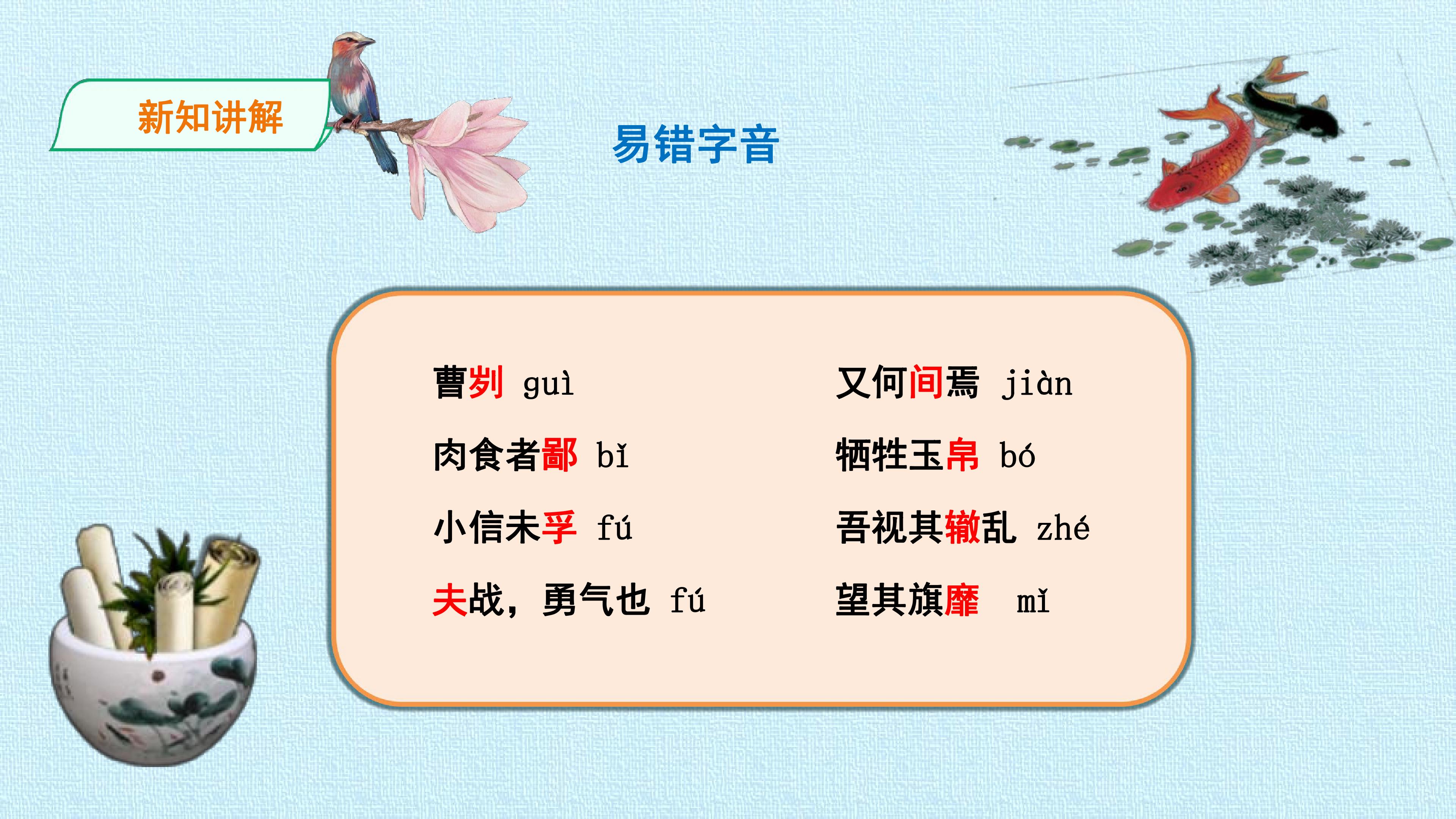 新知讲解

易错字音

曹刿 guì

肉食者鄙 bǐ

小信未孚 fú

夫战，勇气也 fú

又何间焉 jiàn

牺牲玉帛 bó

吾视其辙乱 zhé

望其旗靡 mǐ